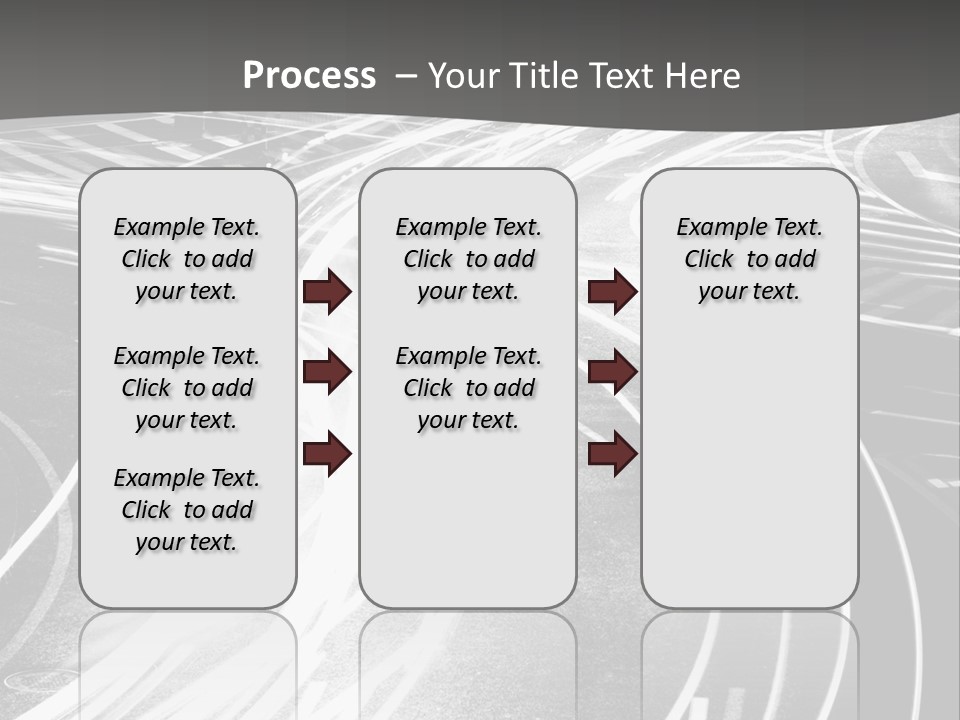 Process – Your Title Text Here

Example Text. Click to add your text.

Example Text. Click to add your text.

Example Text. Click to add your text.

Example Text. Click to add your text.

Example Text. Click to add your text.

Example Text. Click to add your text.